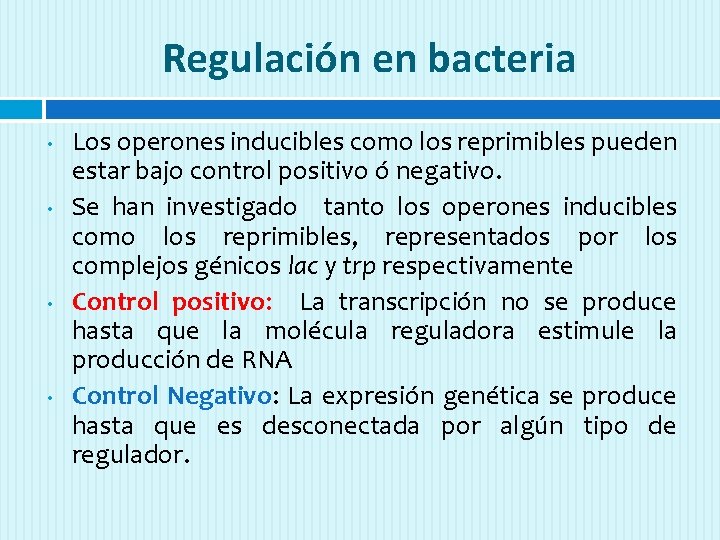 Regulación en bacteria

• Los operones inducibles como los reprimibles pueden estar bajo control positivo ó negativo.

• Se han investigado tanto los operones inducibles como los reprimibles, representados por los complejos génicos lac y trp respectivamente

• Control positivo: La transcripción no se produce hasta que la molécula reguladora estimule la producción de RNA

• Control Negativo: La expresión genética se produce hasta que es desconectada por algún tipo de regulador.